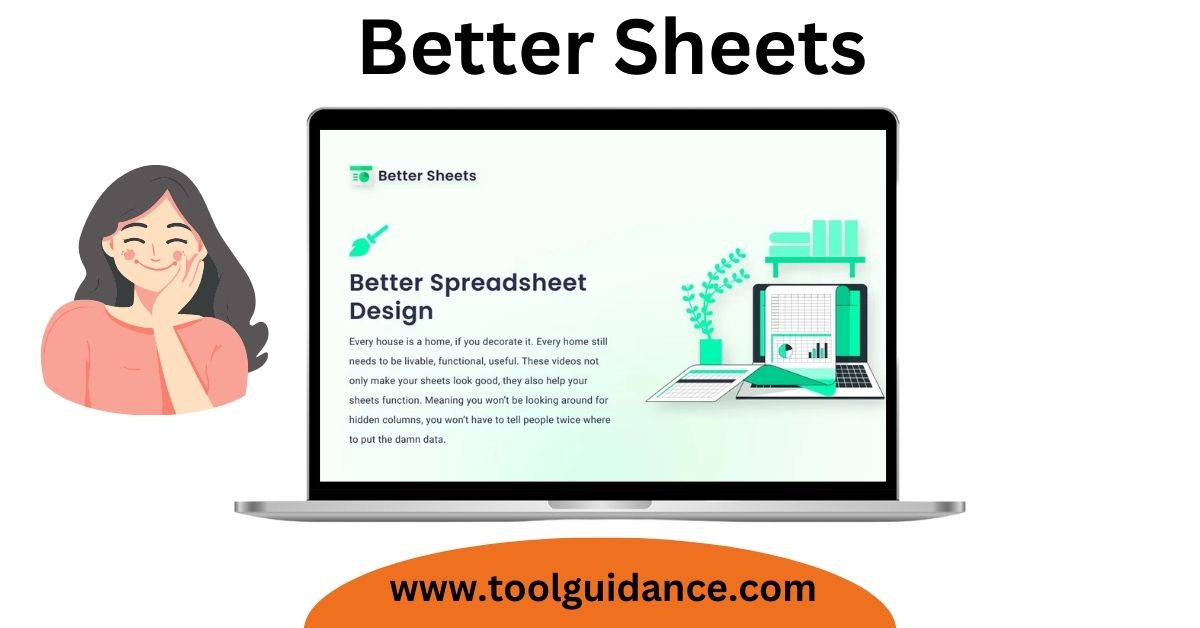 Better Sheets

Better Sheets

Better Spreadsheet Design

Every house is a home, if you decorate it. Every home still needs to be livable, functional, useful. These videos not only make your sheets look good, they also help your sheets function. Meaning you won't be looking around for hidden columns, you won't have to tell people twice where to put the damn data.

www.toolguidance.com